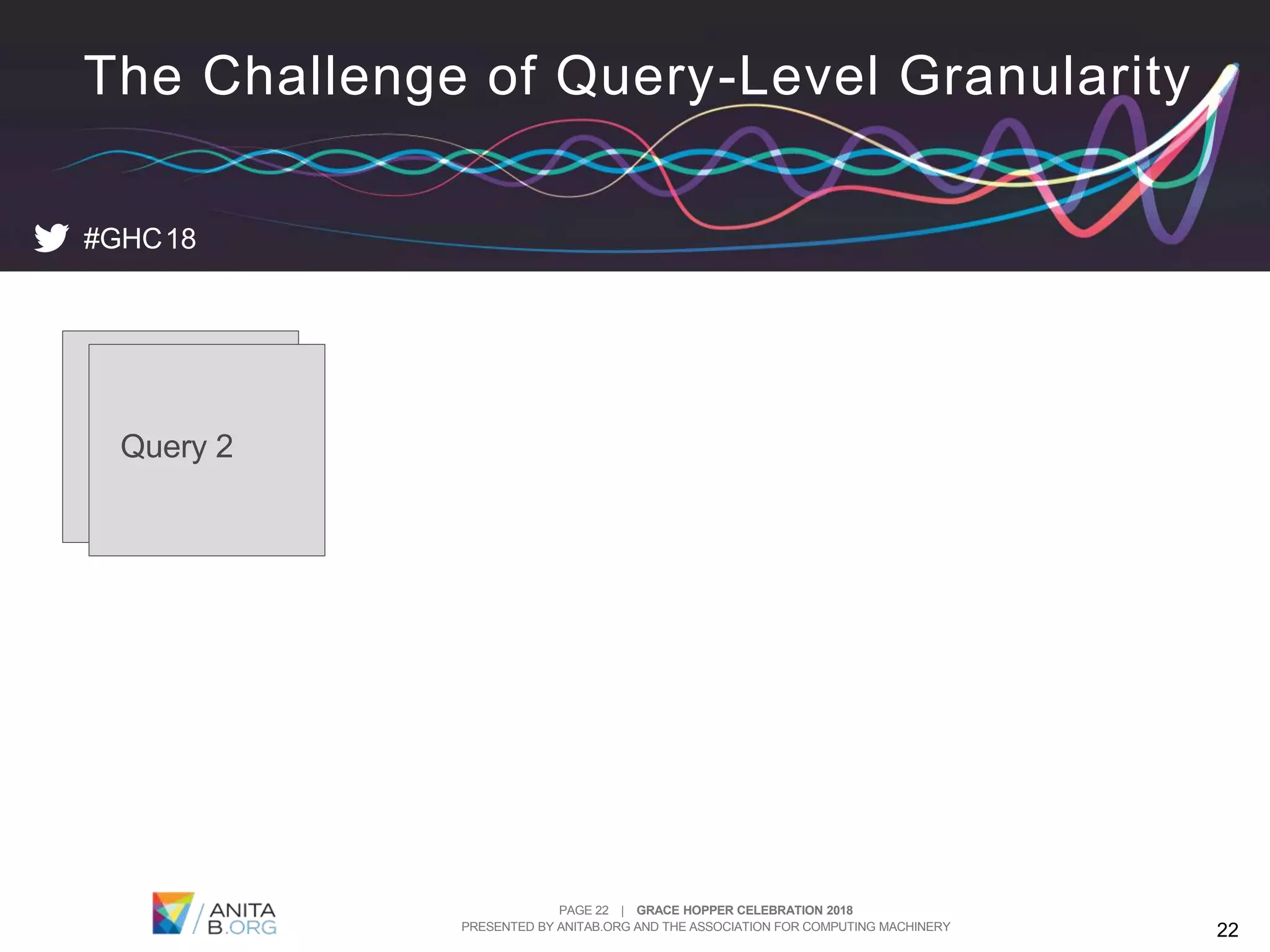 The Challenge of Query-Level Granularity

#GHC18

Query 2

ANITA B.ORG

PAGE 22 | GRACE HOPPER CELEBRATION 2018
PRESENTED BY ANITAB.ORG AND THE ASSOCIATION FOR COMPUTING MACHINERY

22